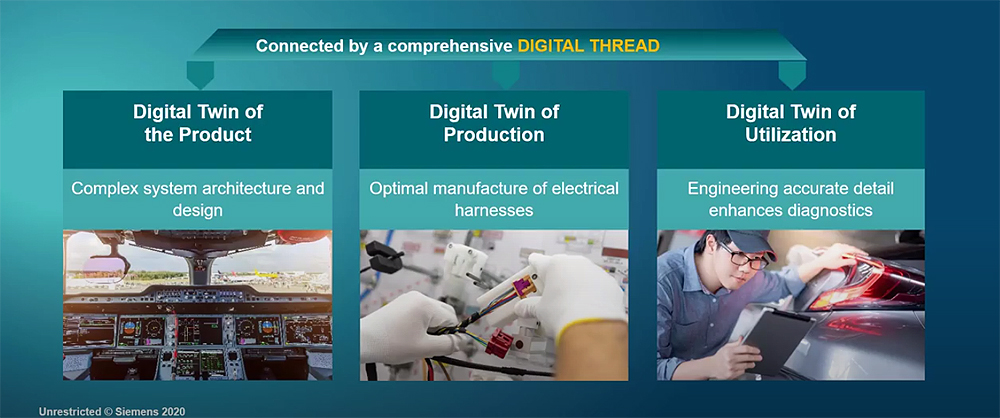 Connected by a comprehensive DIGITAL THREAD

Digital Twin of the Product

Complex system architecture and design

Digital Twin of Production

Optimal manufacture of electrical harnesses

Digital Twin of Utilization

Engineering accurate detail enhances diagnostics

Unrestricted © Siemens 2020